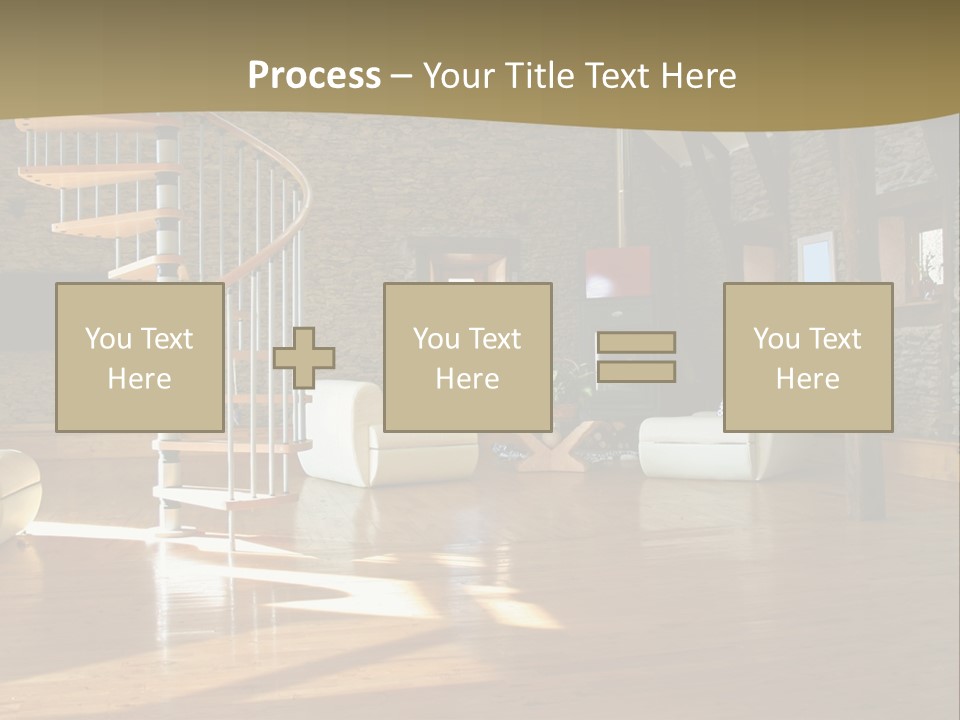 Process – Your Title Text Here

You Text Here

You Text Here

You Text Here